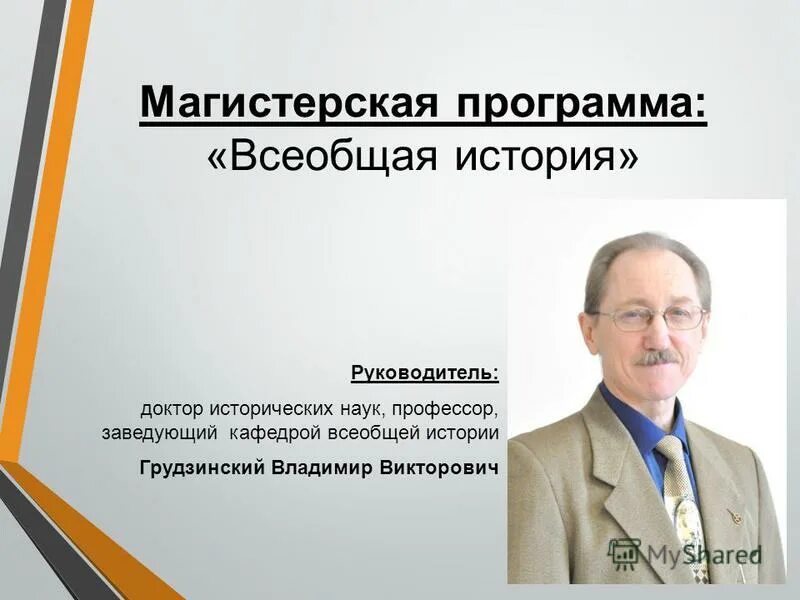 Магистерская программа:
«Всеобщая история»

Руководитель:

доктор исторических наук, профессор, заведующий кафедрой всеобщей истории

Грудзинский Владимир Викторович

MyShared